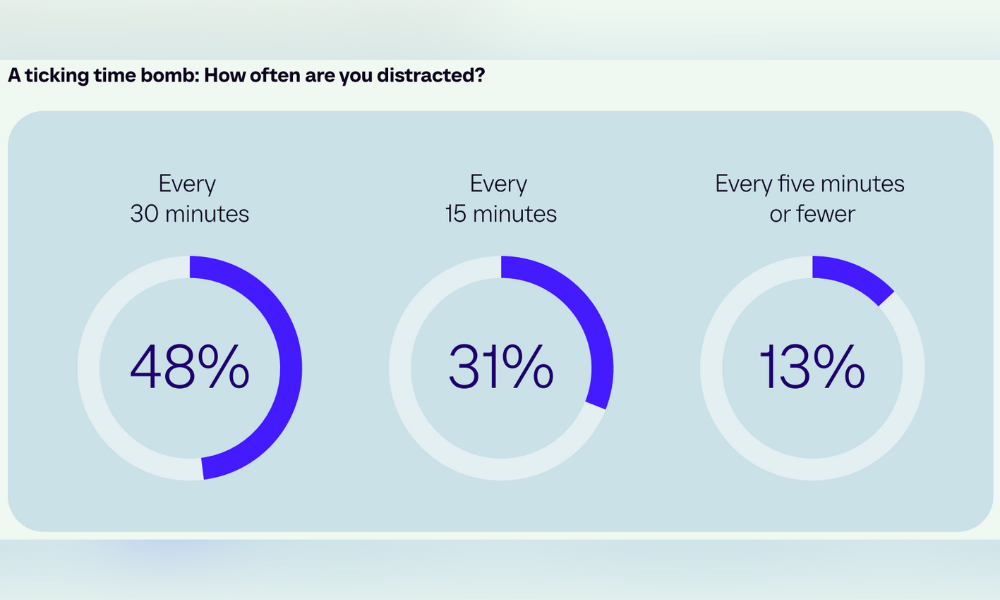 A ticking time bomb: How often are you distracted?

Every 30 minutes

48%

Every 15 minutes

31%

Every five minutes or fewer

13%